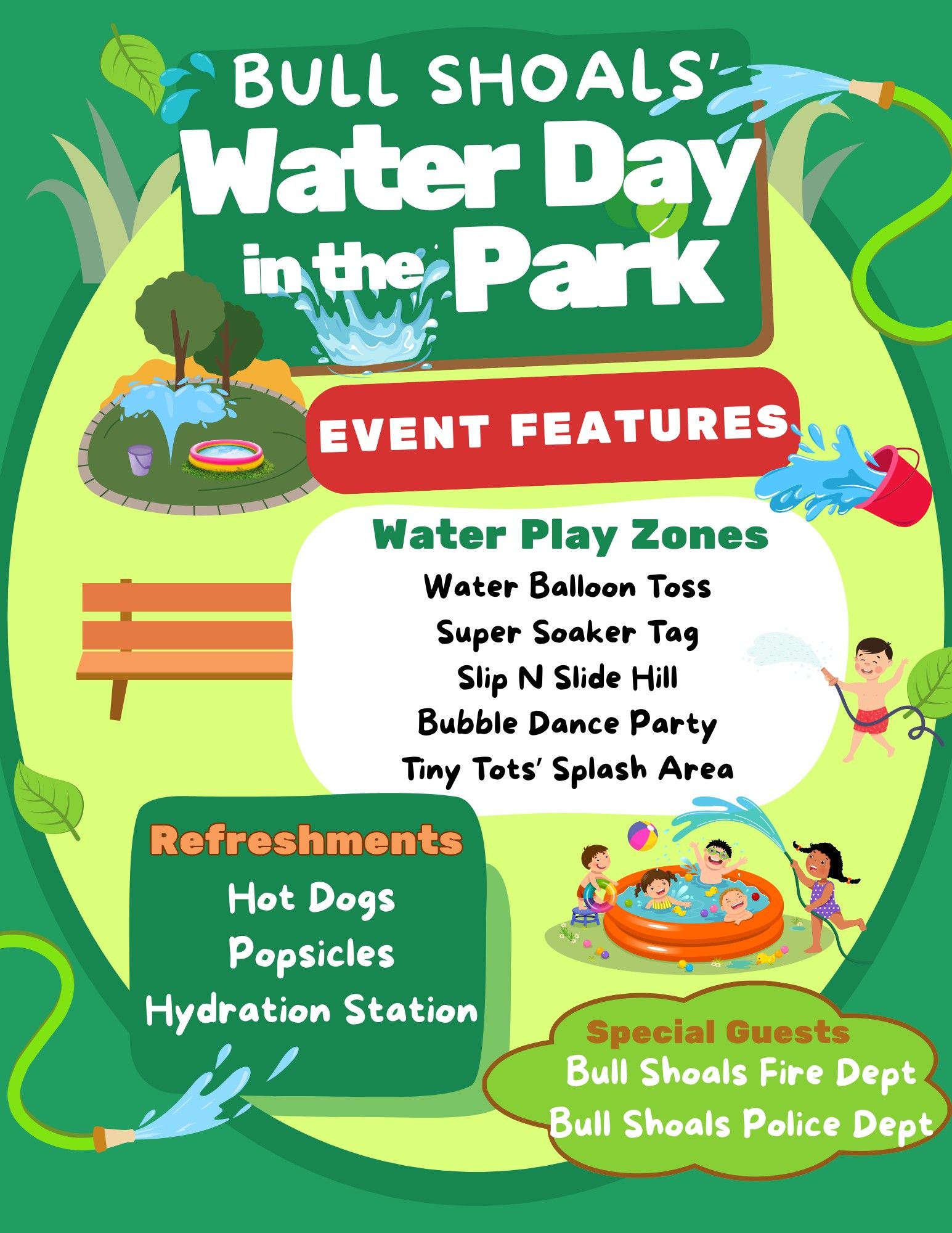 BULL SHOALS'
Water Day
in the Park

EVENT FEATURES

Water Play Zones
Water Balloon Toss
Super Soaker Tag
Slip N Slide Hill
Bubble Dance Party
Tiny Tots' Splash Area

Refreshments
Hot Dogs
Popsicles
Hydration Station

Special Guests
Bull Shoals Fire Dept
Bull Shoals Police Dept